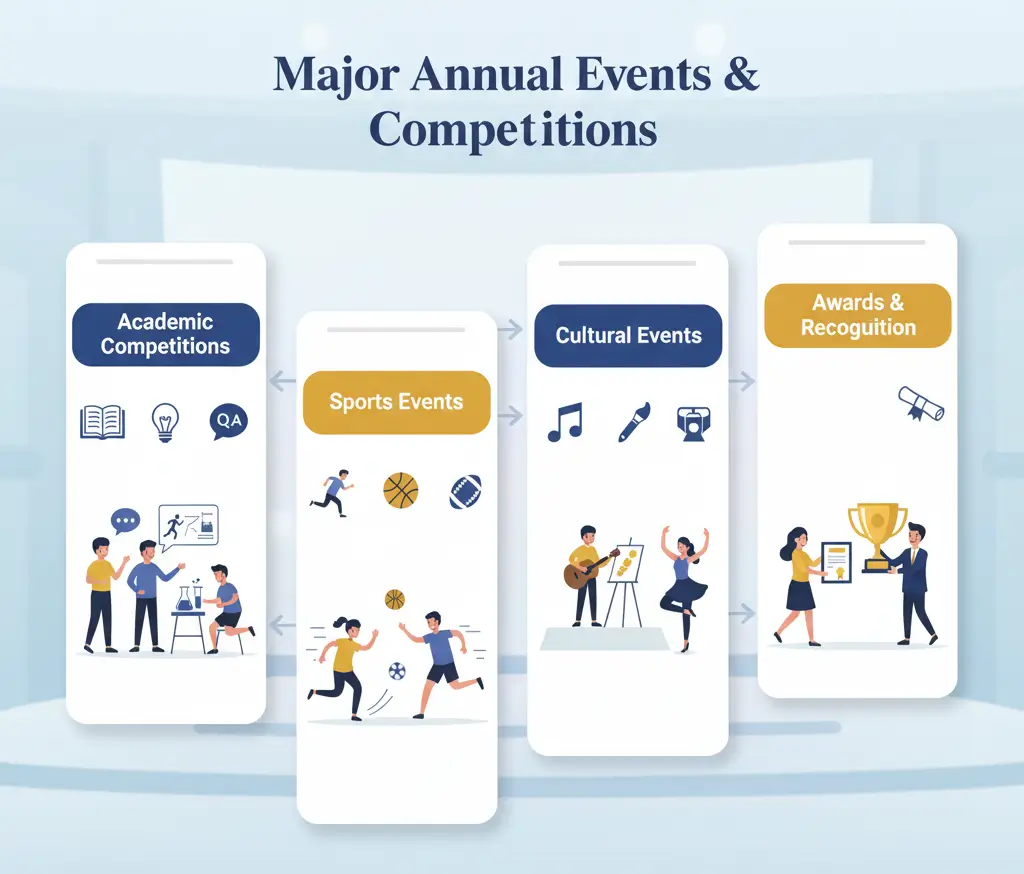 Major Annual Events & Competitions

Academic Competitions

QA

Sports Events

Cultural Events

Awards & Recoguition